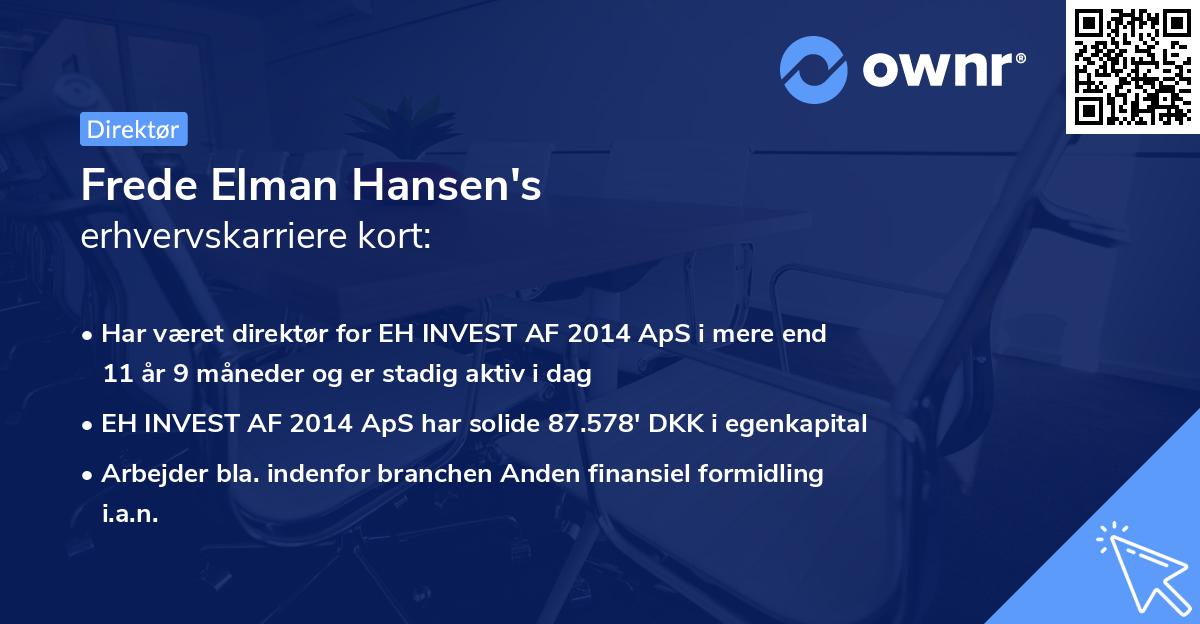 ownr®

Direktør

Frede Elman Hansen's
erhvervskarriere kort:

• Har været direktør for EH INVEST AF 2014 ApS i mere end 11 år 9 måneder og er stadig aktiv i dag
• EH INVEST AF 2014 ApS har solide 87.578' DKK i egenkapital
• Arbejder bla. indenfor branchen Anden finansiel formidling i.a.n.